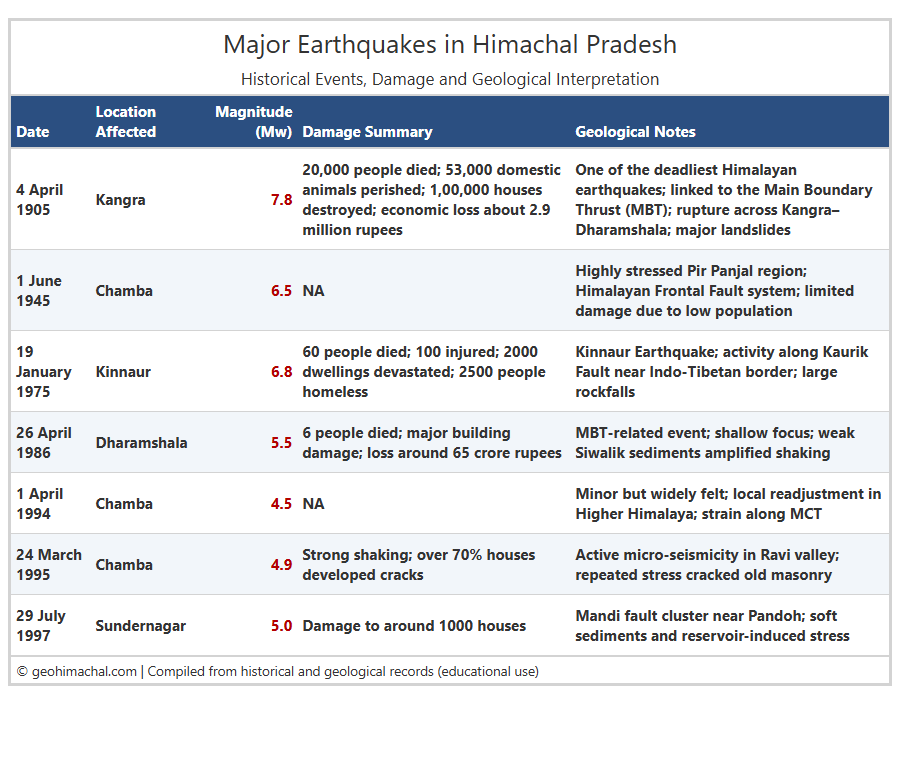 Major Earthquakes in Himachal Pradesh

Historical Events, Damage and Geological Interpretation

| Date | Location Affected | Magnitude (Mw) | Damage Summary | Geological Notes |
|---|---|---|---|---|
| 4 April 1905 | Kangra | 7.8 | 20,000 people died; 53,000 domestic animals perished; 1,00,000 houses destroyed; economic loss about 2.9 million rupees | One of the deadliest Himalayan earthquakes; linked to the Main Boundary Thrust (MBT); rupture across Kangra–Dharamshala; major landslides |
| 1 June 1945 | Chamba | 6.5 | NA | Highly stressed Pir Panjal region; Himalayan Frontal Fault system; limited damage due to low population |
| 19 January 1975 | Kinnaur | 6.8 | 60 people died; 100 injured; 2000 dwellings devastated; 2500 people homeless | Kinnaur Earthquake; activity along Kaurik Fault near Indo-Tibetan border; large rockfalls |
| 26 April 1986 | Dharamshala | 5.5 | 6 people died; major building damage; loss around 65 crore rupees | MBT-related event; shallow focus; weak Siwalik sediments amplified shaking |
| 1 April 1994 | Chamba | 4.5 | NA | Minor but widely felt; local readjustment in Higher Himalaya; strain along MCT |
| 24 March 1995 | Chamba | 4.9 | Strong shaking; over 70% houses developed cracks | Active micro-seismicity in Ravi valley; repeated stress cracked old masonry |
| 29 July 1997 | Sundernagar | 5.0 | Damage to around 1000 houses | Mandi fault cluster near Pandoh; soft sediments and reservoir-induced stress |

© geohimachal.com | Compiled from historical and geological records (educational use)